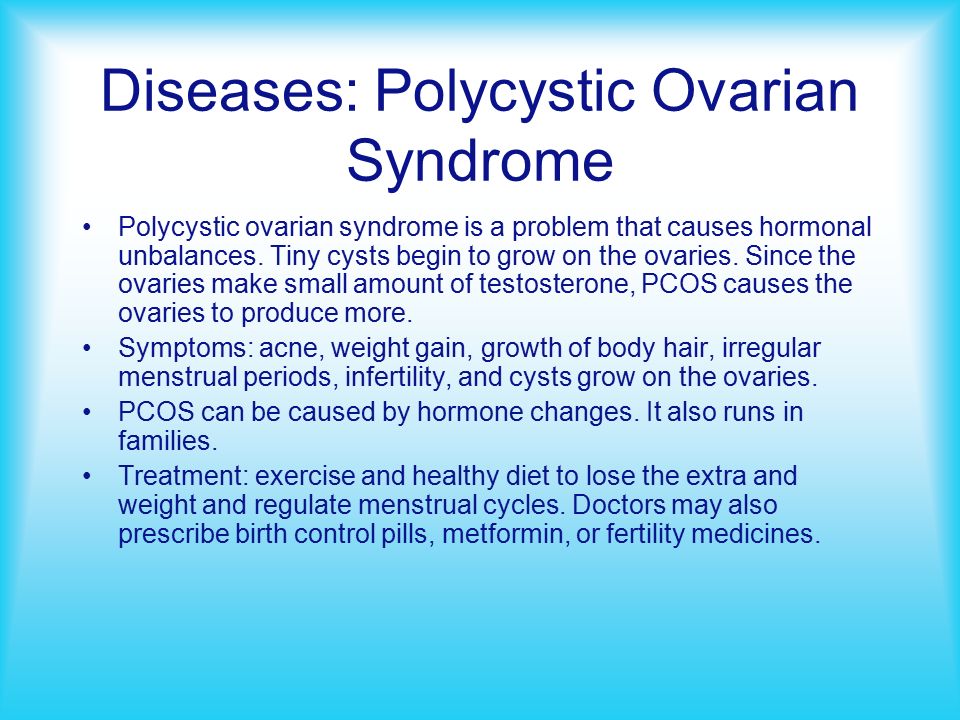 Diseases: Polycystic Ovarian Syndrome

• Polycystic ovarian syndrome is a problem that causes hormonal unbalances. Tiny cysts begin to grow on the ovaries. Since the ovaries make small amount of testosterone, PCOS causes the ovaries to produce more.
• Symptoms: acne, weight gain, growth of body hair, irregular menstrual periods, infertility, and cysts grow on the ovaries.
• PCOS can be caused by hormone changes. It also runs in families.
• Treatment: exercise and healthy diet to lose the extra and weight and regulate menstrual cycles. Doctors may also prescribe birth control pills, metformin, or fertility medicines.